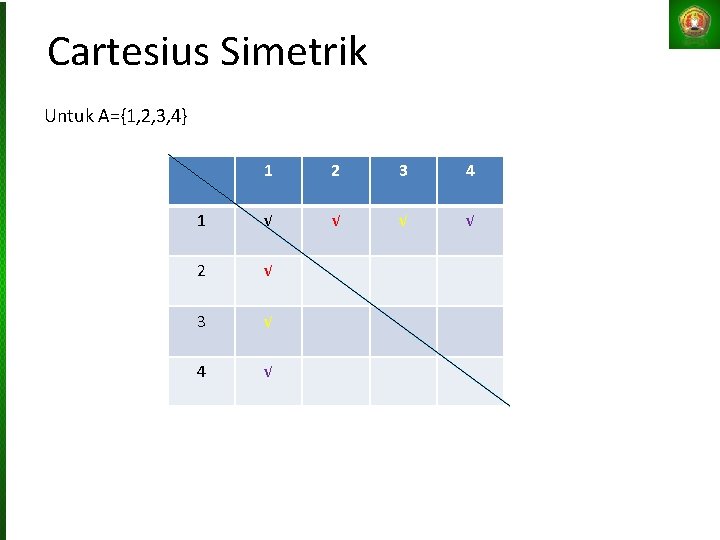 Cartesius Simetrik

Untuk A={1,2,3,4}

|   | 1 | 2 | 3 | 4 |
|---|---|---|---|---|
| 1 | √ | √ | √ | √ |
| 2 | √ |   |   |   |
| 3 | √ |   |   |   |
| 4 | √ |   |   |   |